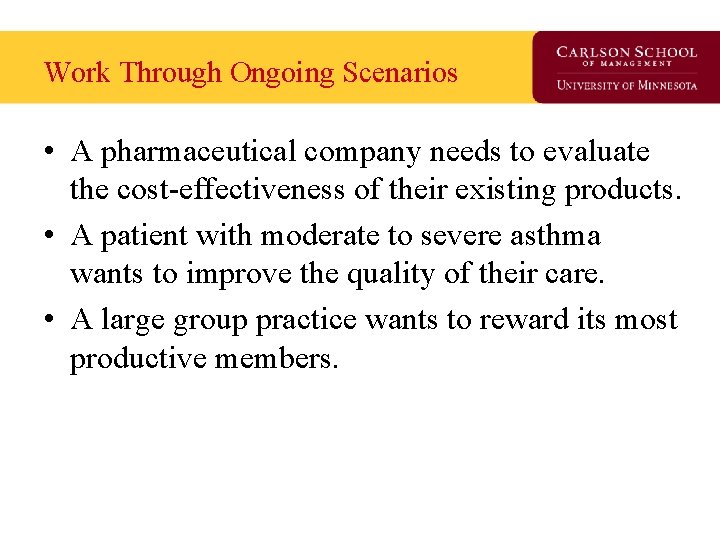 Work Through Ongoing Scenarios

CARLSON SCHOOL OF MANAGEMENT
UNIVERSITY OF MINNESOTA

• A pharmaceutical company needs to evaluate the cost-effectiveness of their existing products.
• A patient with moderate to severe asthma wants to improve the quality of their care.
• A large group practice wants to reward its most productive members.